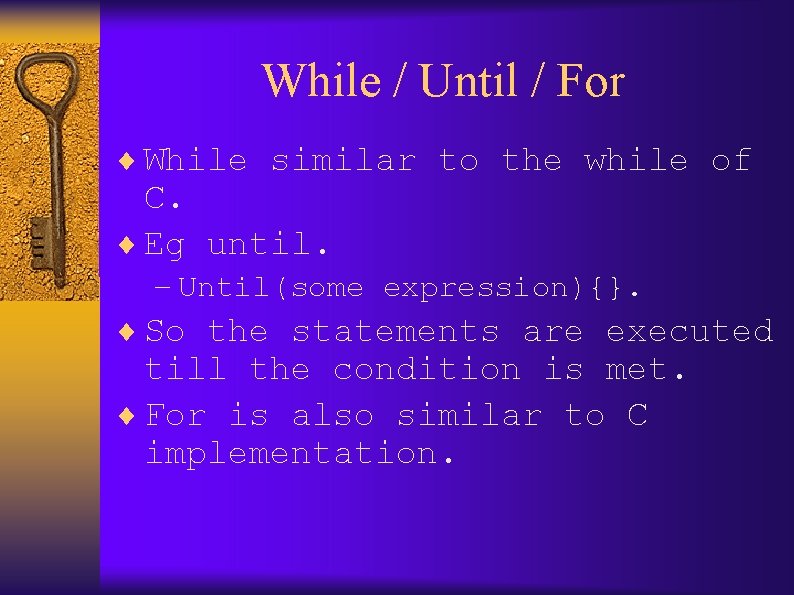 While / Until / For

♦ While similar to the while of C.

♦ Eg until.

– Until(some expression){}.

♦ So the statements are executed till the condition is met.

♦ For is also similar to C implementation.